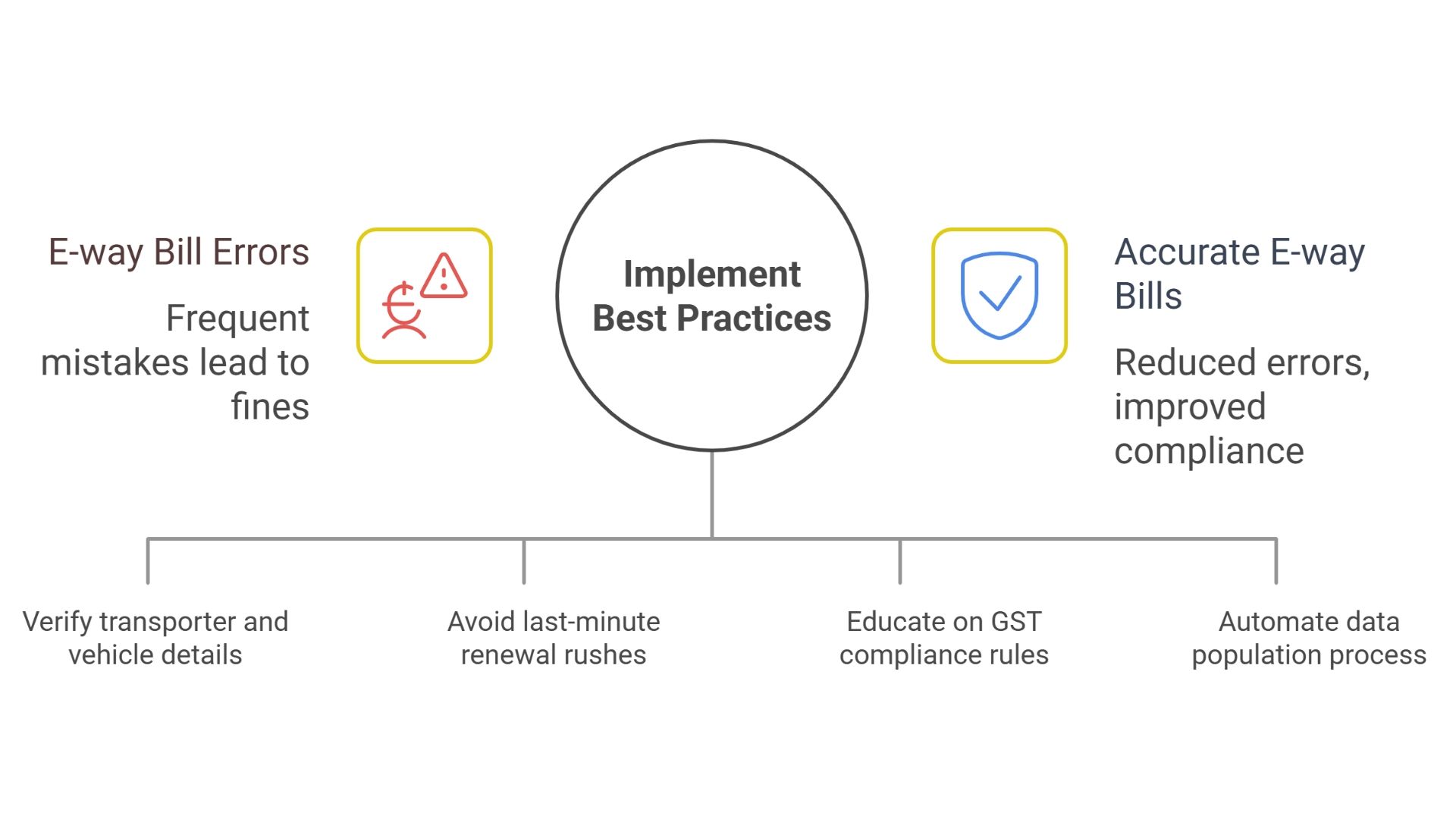 E-way Bill Errors

Frequent mistakes lead to fines

Implement Best Practices

Accurate E-way Bills

Reduced errors, improved compliance

Verify transporter and vehicle details

Avoid last-minute renewal rushes

Educate on GST compliance rules

Automate data population process